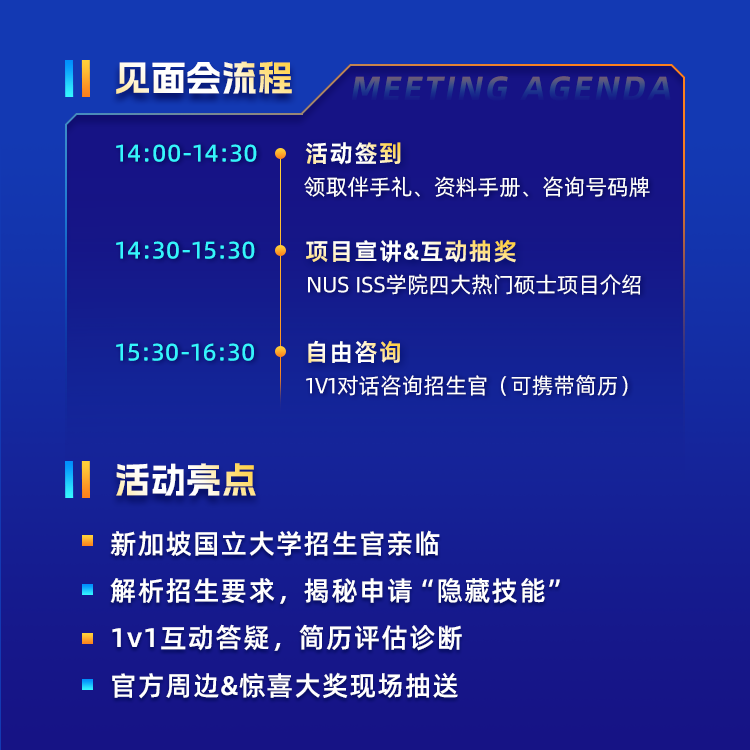 见面会流程

MEETING AGENDA

14:00-14:30 活动签到
领取伴手礼、资料手册、咨询号码牌

14:30-15:30 项目宣讲&互动抽奖
NUS ISS学院四大热门硕士项目介绍

15:30-16:30 自由咨询
1V1对话咨询招生官（可携带简历）

活动亮点

新加坡国立大学招生官亲临

解析招生要求，揭秘申请“隐藏技能”

1v1互动答疑，简历评估诊断

官方周边&惊喜大奖现场抽送